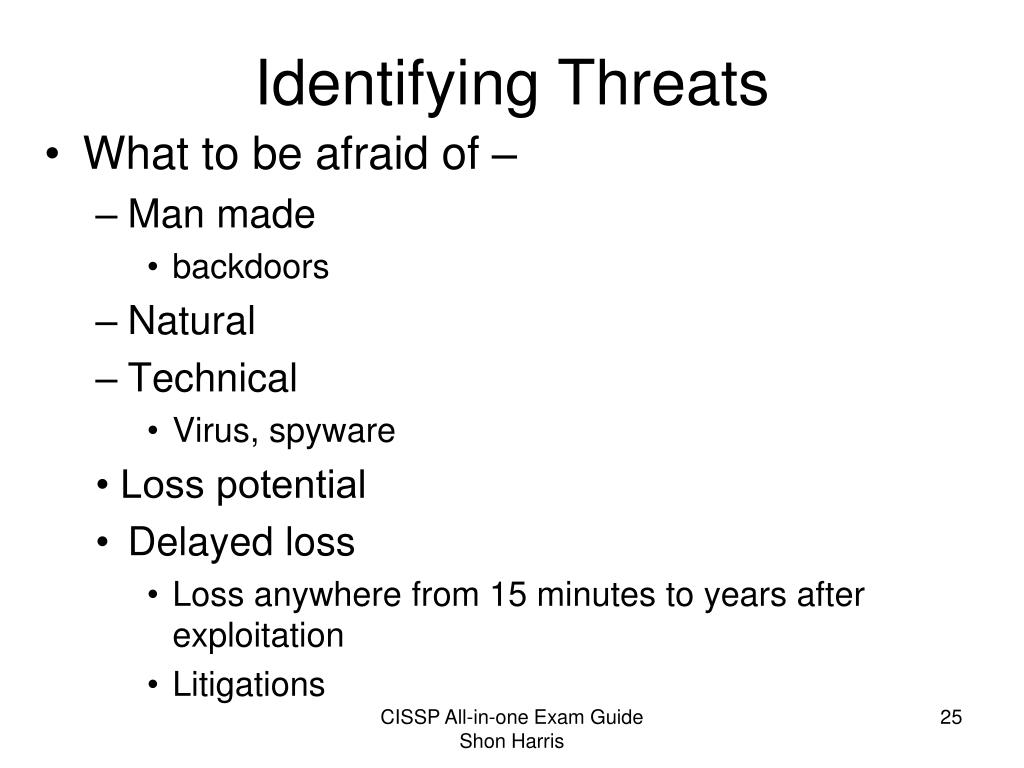 Identifying Threats

• What to be afraid of –
– Man made
• backdoors
– Natural
– Technical
• Virus, spyware
• Loss potential
• Delayed loss
• Loss anywhere from 15 minutes to years after exploitation
• Litigations

CISSP All-in-one Exam Guide
Shon Harris

25